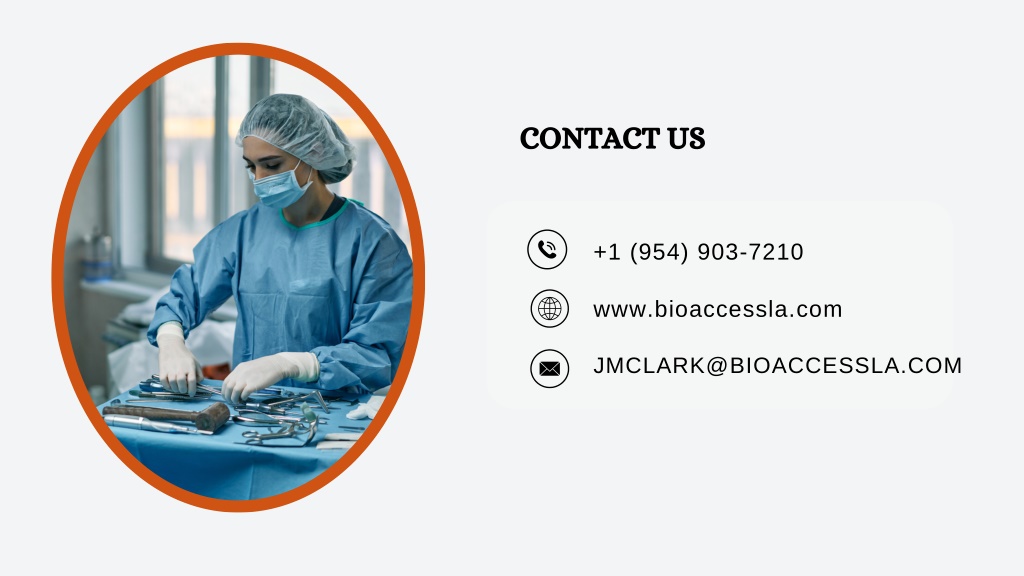 CONTACT US

+1 (954) 903-7210

www.bioaccessla.com

JMCLARK@BIOACCESSLA.COM